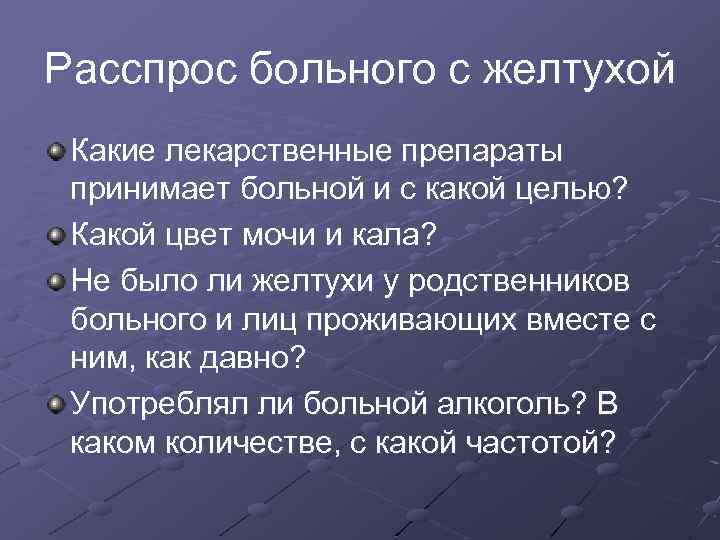 Расспрос больного с желтухой

Какие лекарственные препараты принимает больной и с какой целью?

Какой цвет мочи и кала?

Не было ли желтухи у родственников больного и лиц проживающих вместе с ним, как давно?

Употреблял ли больной алкоголь? В каком количестве, с какой частотой?